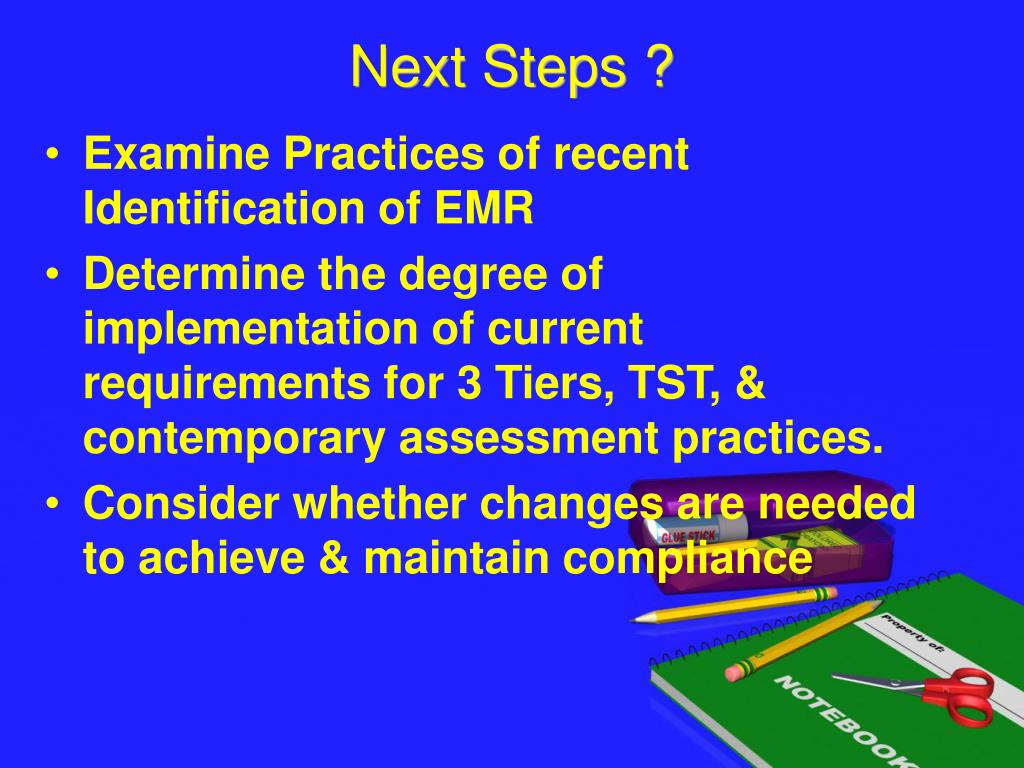 Next Steps ?

• Examine Practices of recent Identification of EMR
• Determine the degree of implementation of current requirements for 3 Tiers, TST, & contemporary assessment practices.
• Consider whether changes are needed to achieve & maintain compliance

GLUE STICK

Property of:

NOTEBOOK